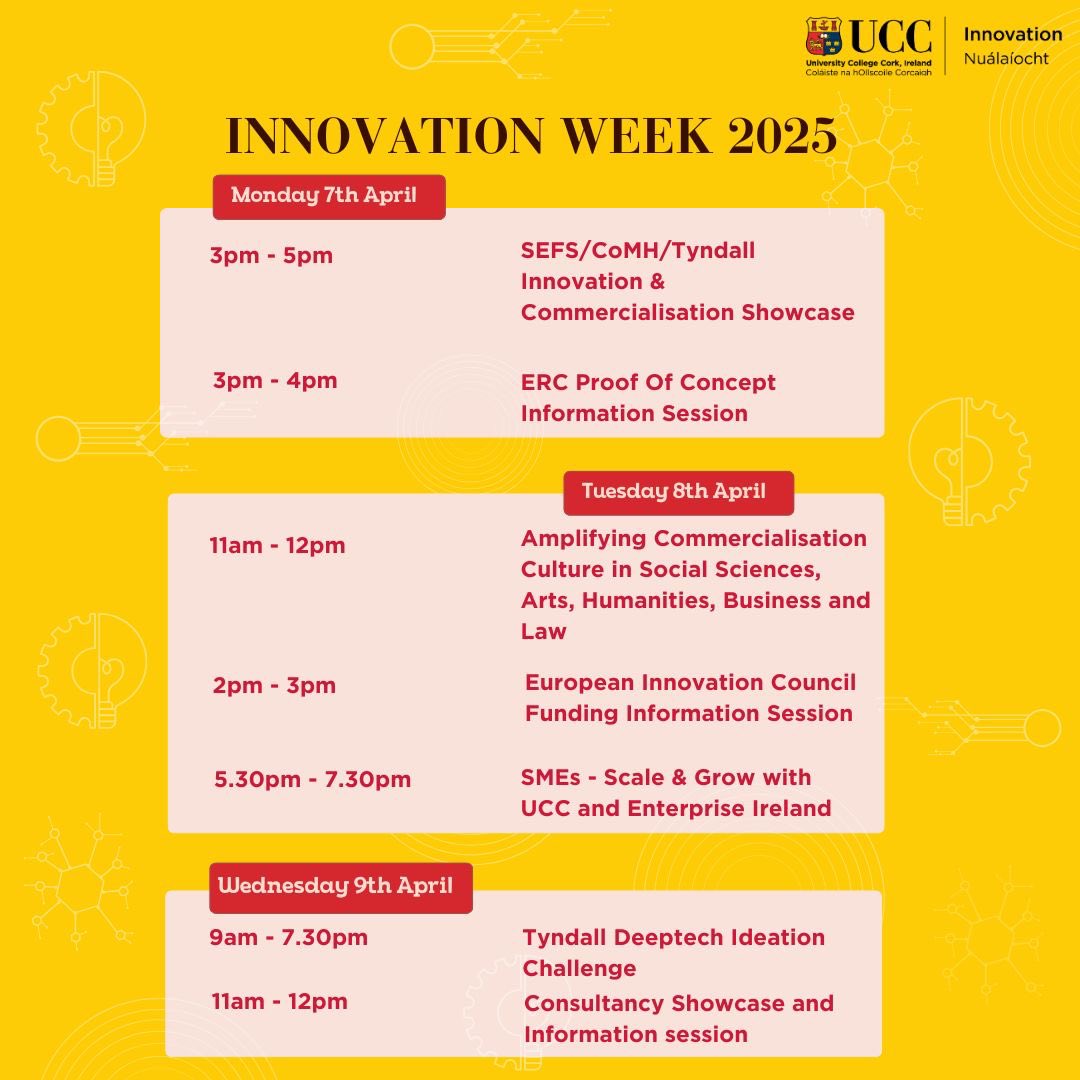 UCC
University College Cork, Ireland
Coláiste na hOllscoile Corcaigh

Innovation
Nuálaíocht

INNOVATION WEEK 2025

Monday 7th April

3pm - 5pm
SEFS/CoMH/Tyndall Innovation & Commercialisation Showcase

3pm - 4pm
ERC Proof Of Concept Information Session

Tuesday 8th April

11am - 12pm
Amplifying Commercialisation Culture in Social Sciences, Arts, Humanities, Business and Law

2pm - 3pm
European Innovation Council Funding Information Session

5.30pm - 7.30pm
SMEs - Scale & Grow with UCC and Enterprise Ireland

Wednesday 9th April

9am - 7.30pm
Tyndall Deeptech Ideation Challenge

11am - 12pm
Consultancy Showcase and Information session